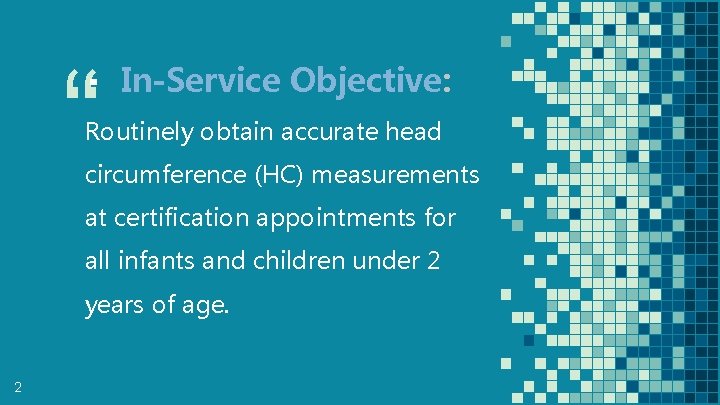 “ In-Service Objective:

Routinely obtain accurate head circumference (HC) measurements at certification appointments for all infants and children under 2 years of age.

2